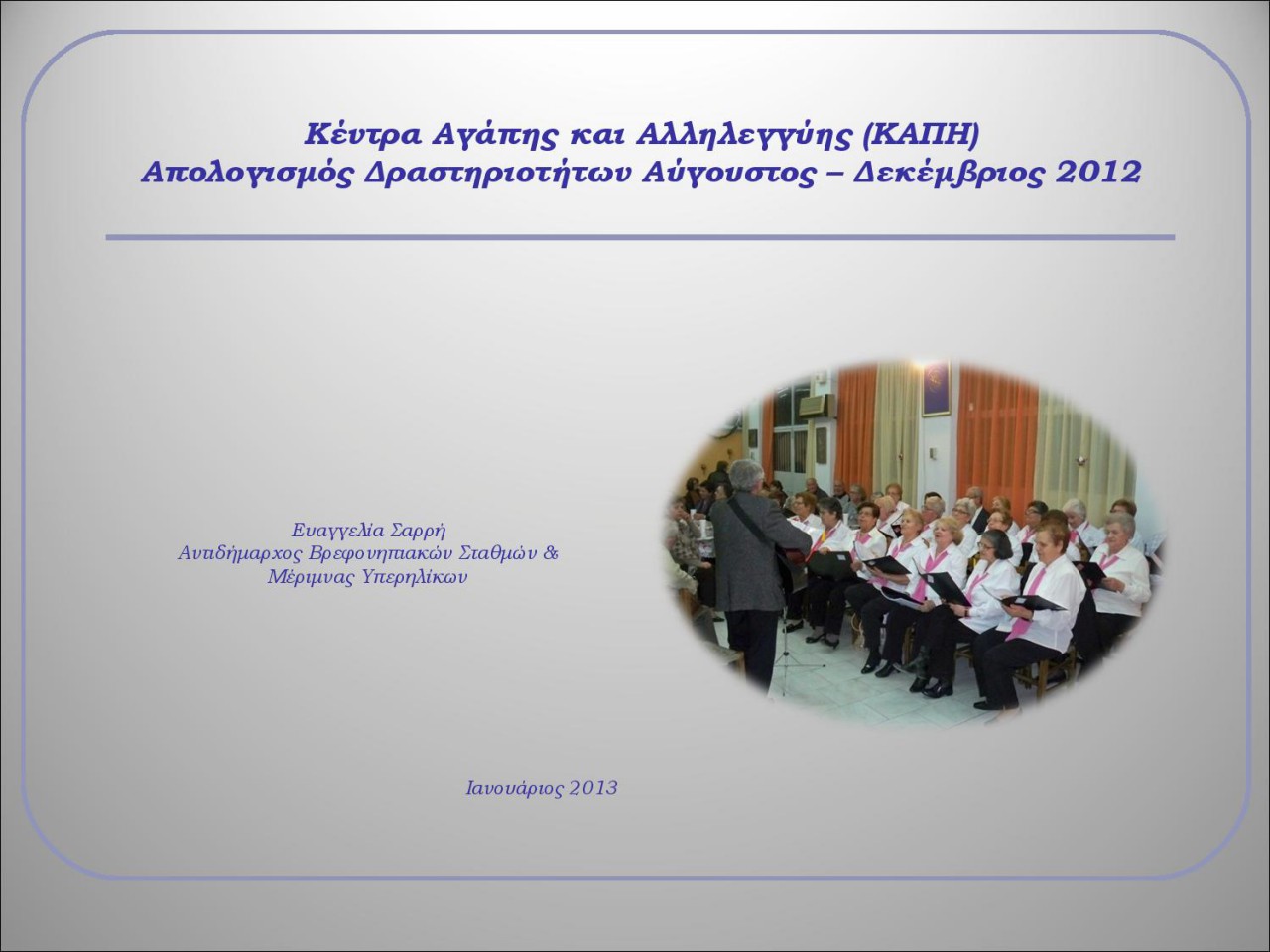 Κέντρα Αγάπης και Αλληλεγγύης (ΚΑΠΗ)
Απολογισμός Δραστηριοτήτων Αύγουστος – Δεκέμβριος 2012

Ευαγγελία Σαρρή
Αντιδήμαρχος Βρεφονηπιακών Σταθμών &
Μέριμνας Υπερηλίκων

Ιανουάριος 2013